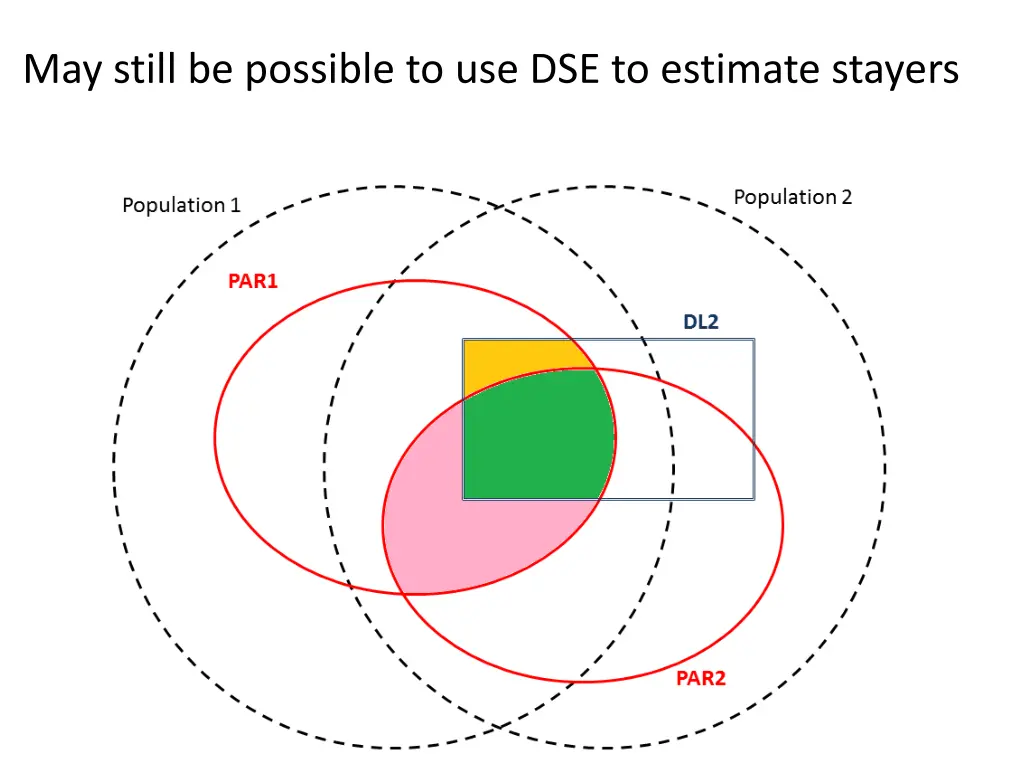 May still be possible to use DSE to estimate stayers

Population 1

Population 2

PAR1

DL2

PAR2